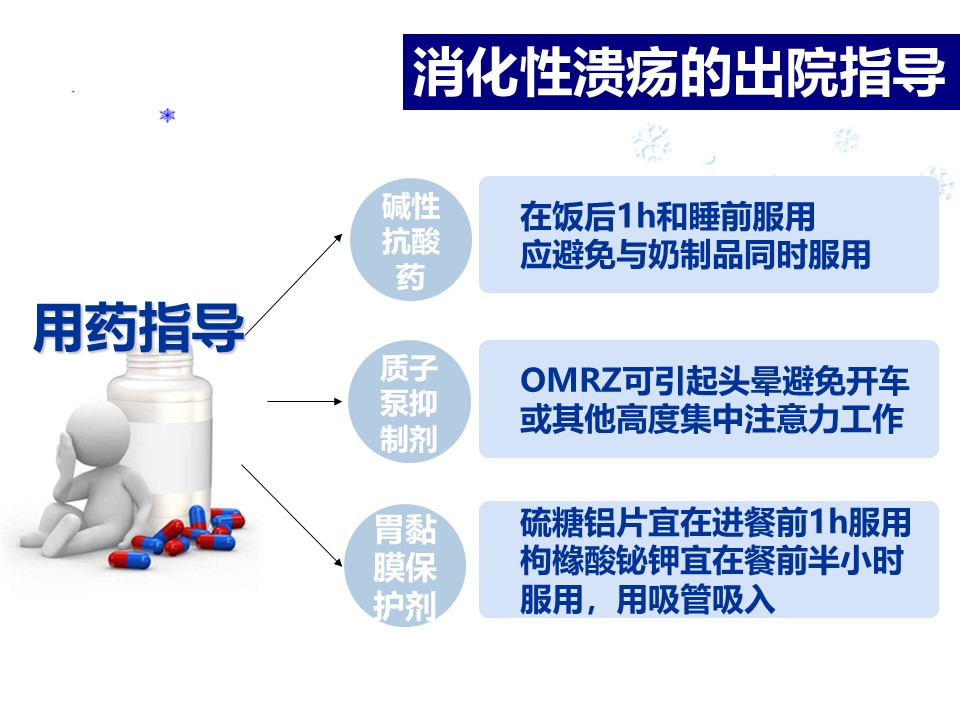 消化性溃疡的出院指导

用药指导

碱性抗酸药

在饭后1h和睡前服用
应避免与奶制品同时服用

质子泵抑制剂

OMRZ可引起头晕避免开车
或其他高度集中注意力工作

胃黏膜保护剂

硫糖铝片宜在进餐前1h服用
枸橼酸铋钾宜在餐前半小时服用，用吸管吸入